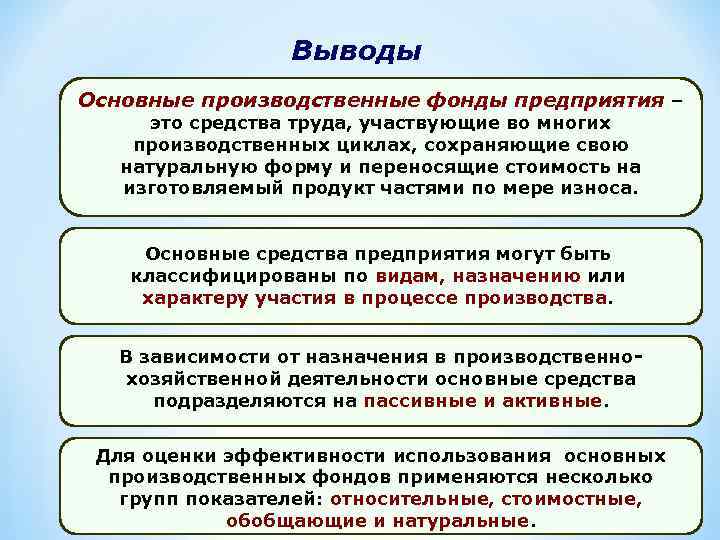 Выводы

Основные производственные фонды предприятия – это средства труда, участвующие во многих производственных циклах, сохраняющие свою натуральную форму и переносящие стоимость на изготовляемый продукт частями по мере износа.

Основные средства предприятия могут быть классифицированы по видам, назначению или характеру участия в процессе производства.

В зависимости от назначения в производственно-хозяйственной деятельности основные средства подразделяются на пассивные и активные.

Для оценки эффективности использования основных производственных фондов применяются несколько групп показателей: относительные, стоимостные, обобщающие и натуральные.